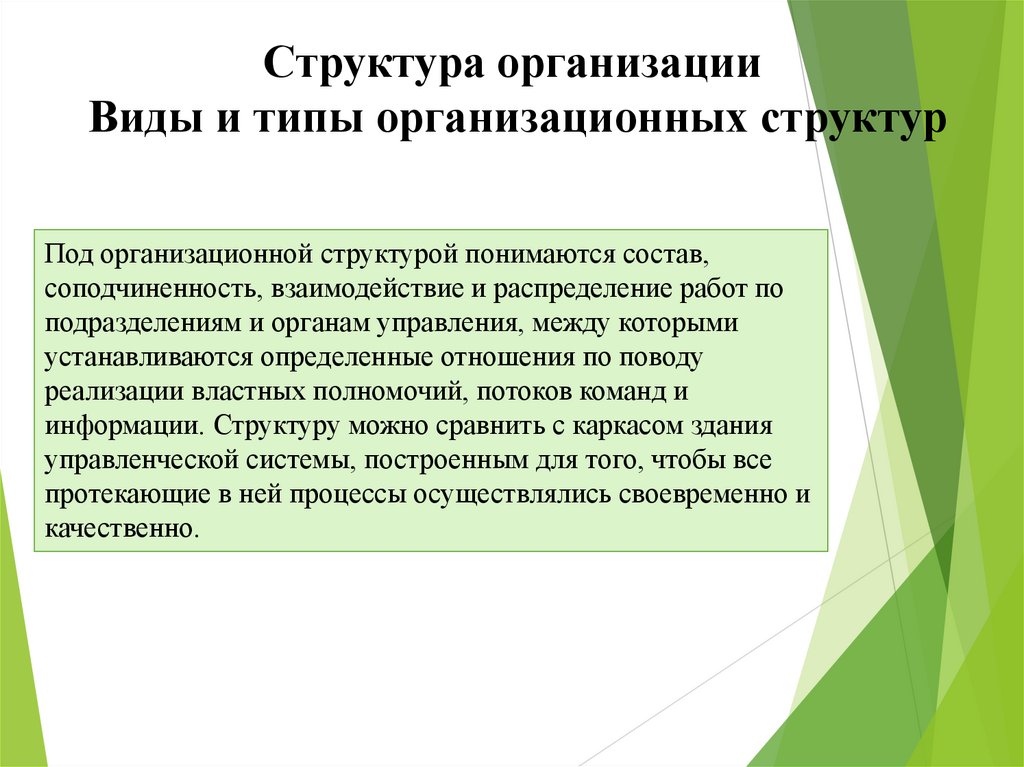 Структура организации
Виды и типы организационных структур

Под организационной структурой понимаются состав, соподчиненность, взаимодействие и распределение работ по подразделениям и органам управления, между которыми устанавливаются определенные отношения по поводу реализации властных полномочий, потоков команд и информации. Структуру можно сравнить с каркасом здания управленческой системы, построенным для того, чтобы все протекающие в ней процессы осуществлялись своевременно и качественно.